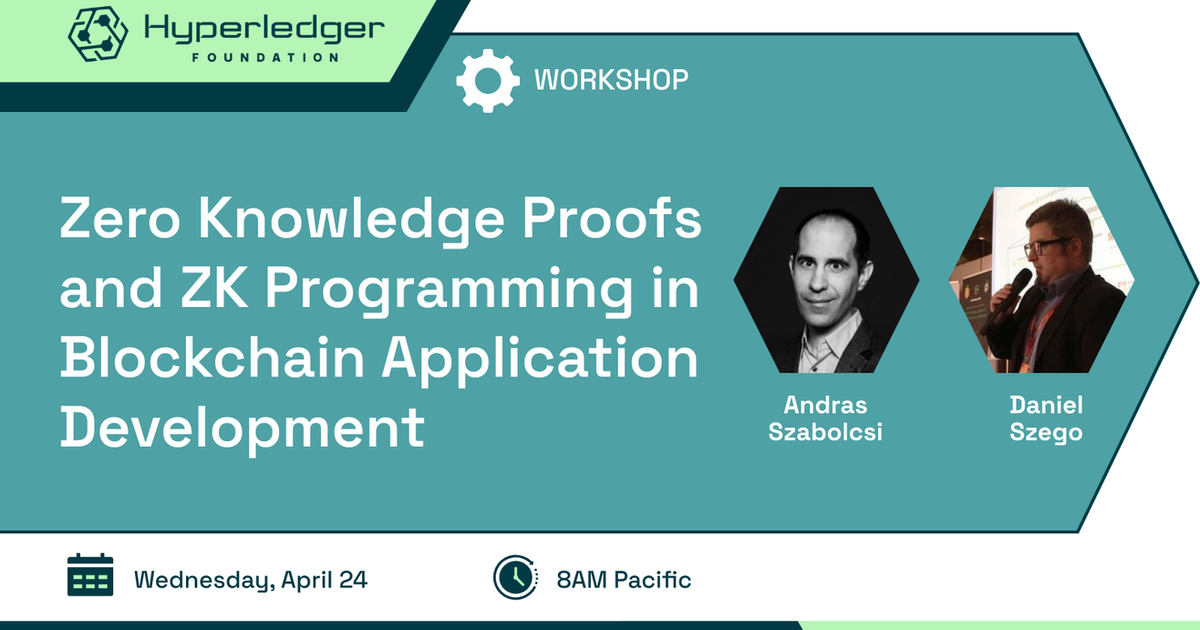 Hyperledger FOUNDATION

WORKSHOP

Zero Knowledge Proofs and ZK Programming in Blockchain Application Development

Andras Szabolcsi

Daniel Szego

Wednesday, April 24

8AM Pacific